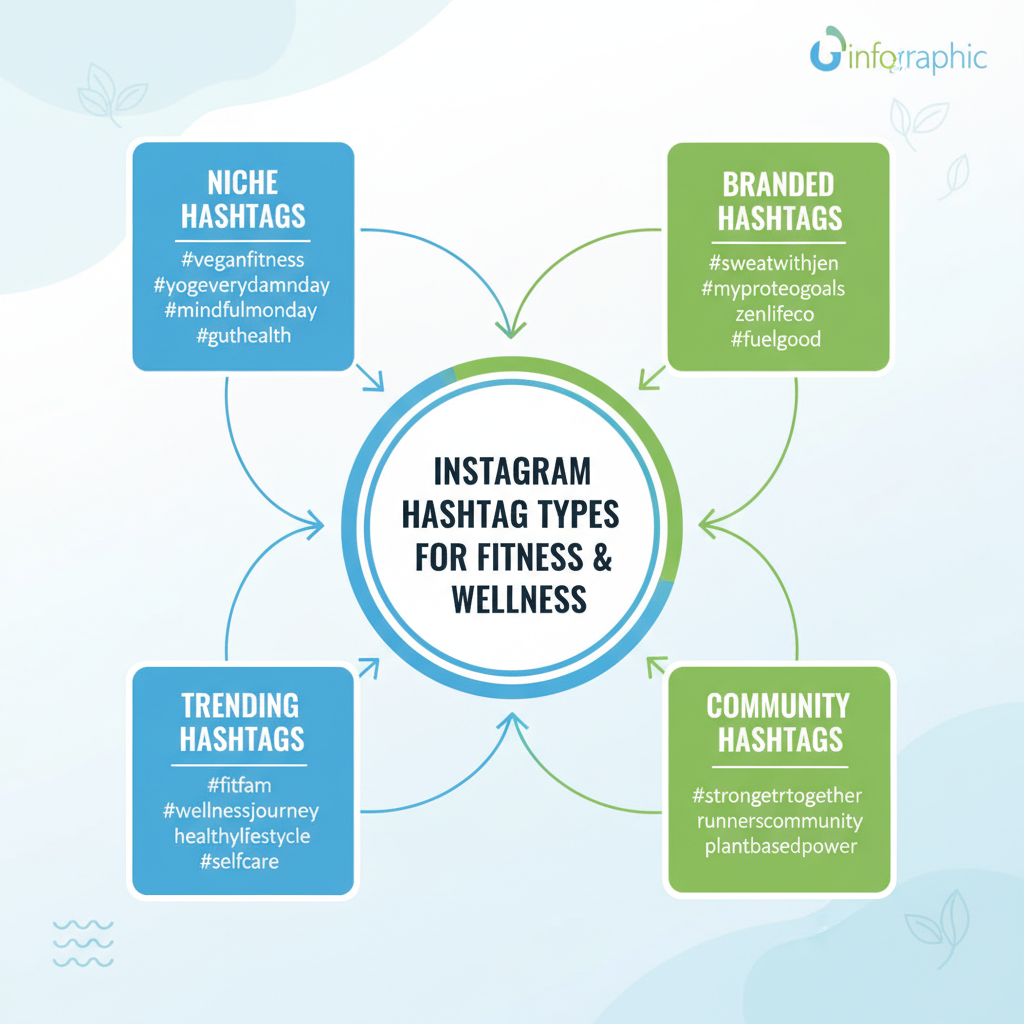 infographic

NICHE HASHTAGS

#veganfitness
#yogeverydamnday
#mindfulmonday
#guthealth

BRANDED HASHTAGS

#sweatwithjen
#myproteogoals
zenlifeco
#fuelgood

INSTAGRAM HASHTAG TYPES FOR FITNESS & WELLNESS

TRENDING HASHTAGS

#fitfam
#wellnessjourney
healthylifestycle
#selfcare

COMMUNITY HASHTAGS

#strongetrtogether
runnerscommunity
plantbasedpower